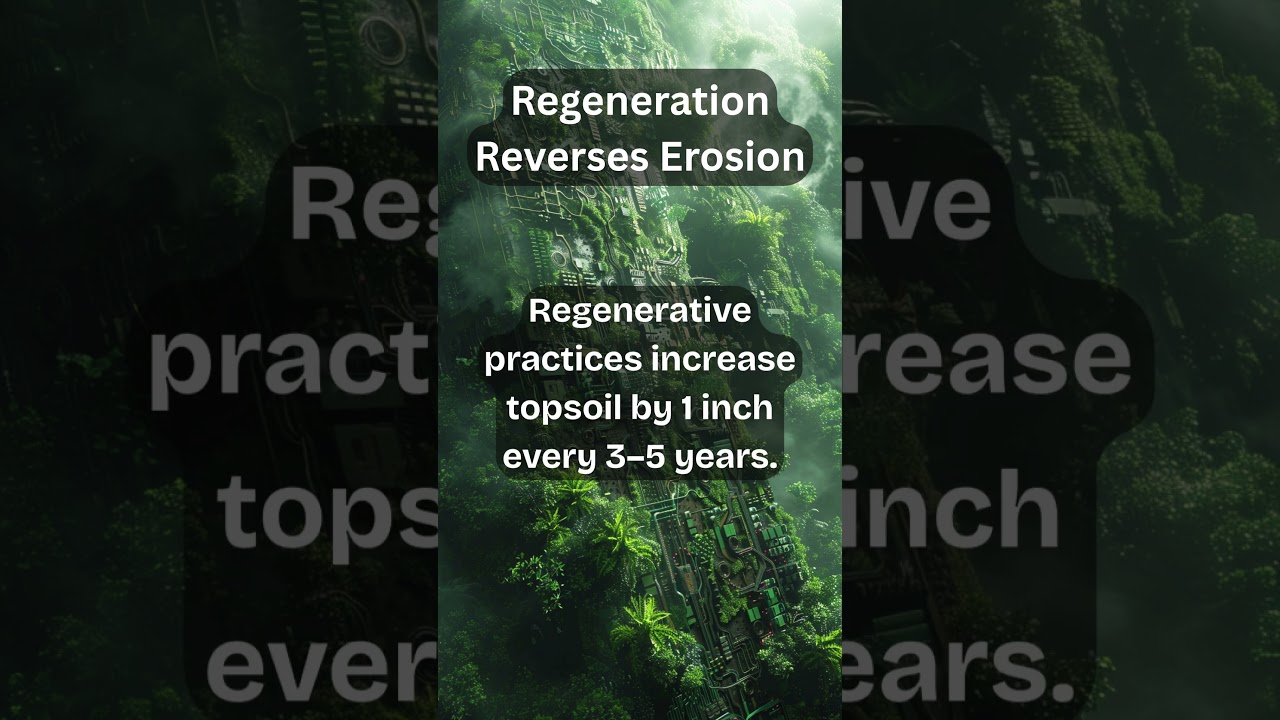 Regeneration Reverses Erosion

Regenerative practices increase topsoil by 1 inch every 3–5 years.